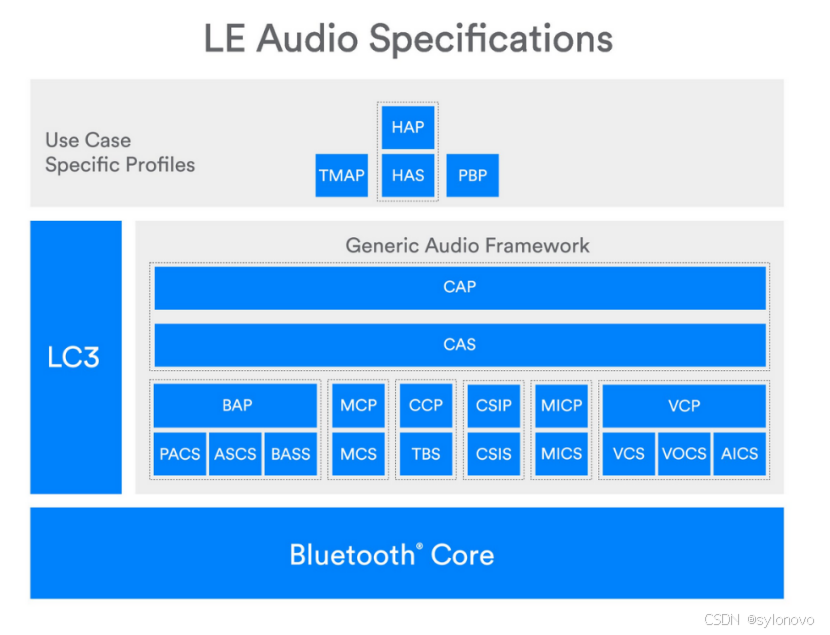 LE Audio Specifications

Use Case Specific Profiles

HAP

TMAP HAS PBP

LC3

Generic Audio Framework

CAP

CAS

BAP MCP CCP CSIP MICP VCP

PACS ASCS BASS MCS TBS CSIS MICS VCS VOCS AICS

Bluetooth® Core

CSDN @sylonovo